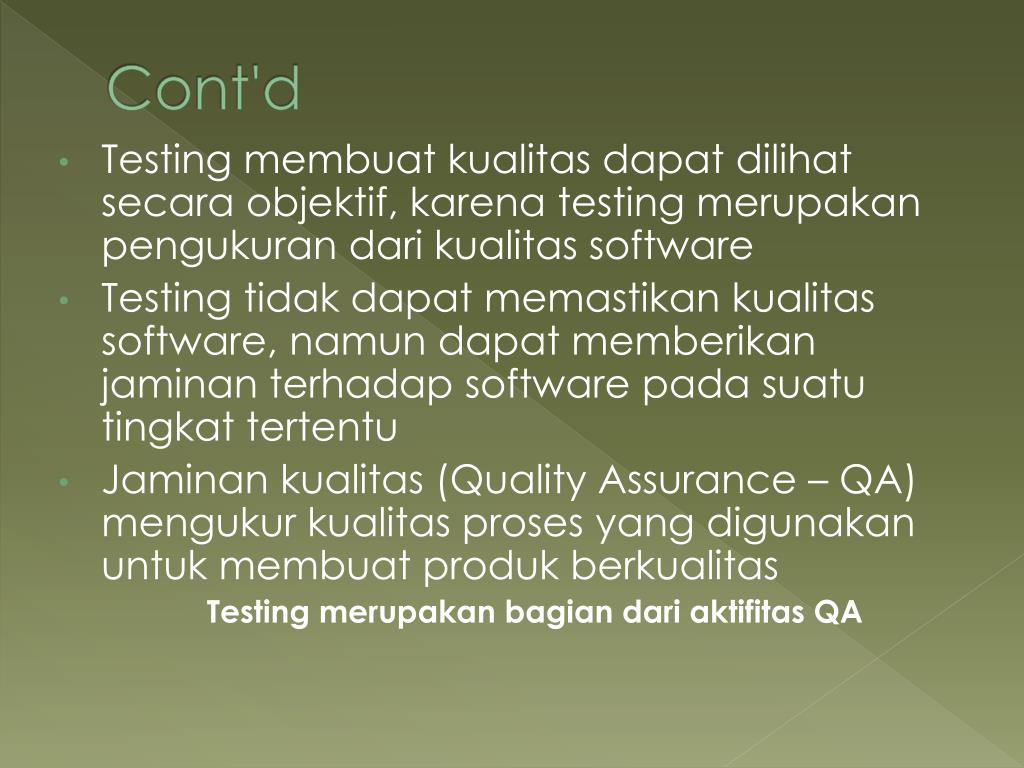 Cont'd

• Testing membuat kualitas dapat dilihat secara objektif, karena testing merupakan pengukuran dari kualitas software
• Testing tidak dapat memastikan kualitas software, namun dapat memberikan jaminan terhadap software pada suatu tingkat tertentu
• Jaminan kualitas (Quality Assurance – QA) mengukur kualitas proses yang digunakan untuk membuat produk berkualitas

Testing merupakan bagian dari aktifitas QA